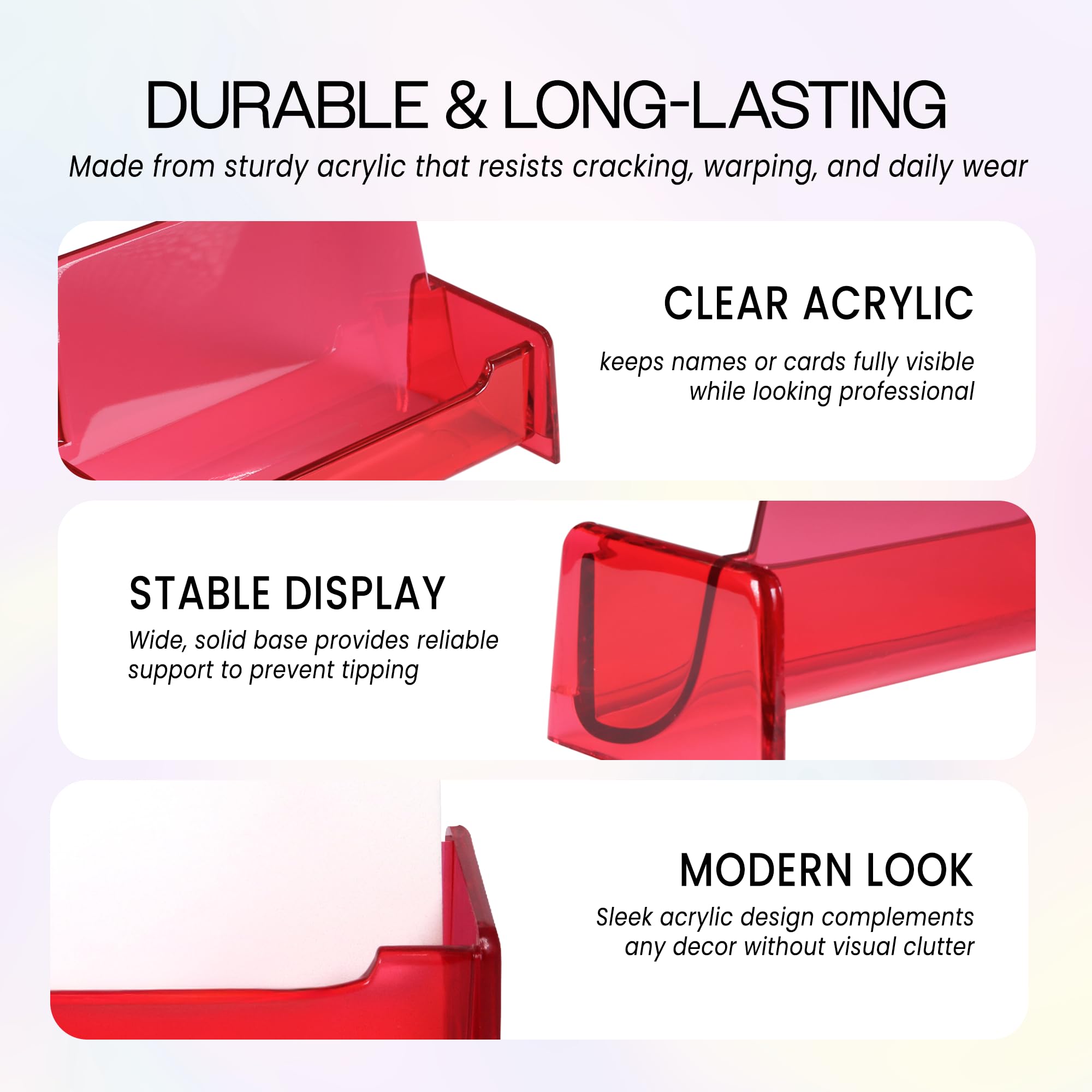 DURABLE & LONG-LASTING

Made from sturdy acrylic that resists cracking, warping, and daily wear

CLEAR ACRYLIC

keeps names or cards fully visible while looking professional

STABLE DISPLAY

Wide, solid base provides reliable support to prevent tipping

MODERN LOOK

Sleek acrylic design complements any decor without visual clutter